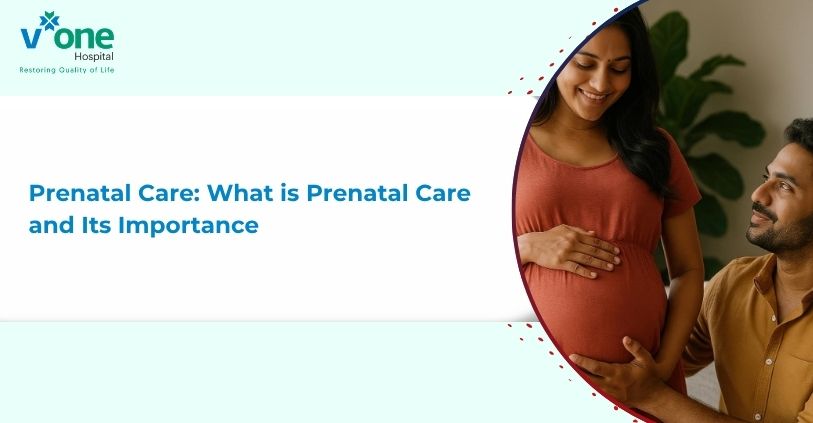 v one
Hospital
Restoring Quality of Life

Prenatal Care: What is Prenatal Care and Its Importance